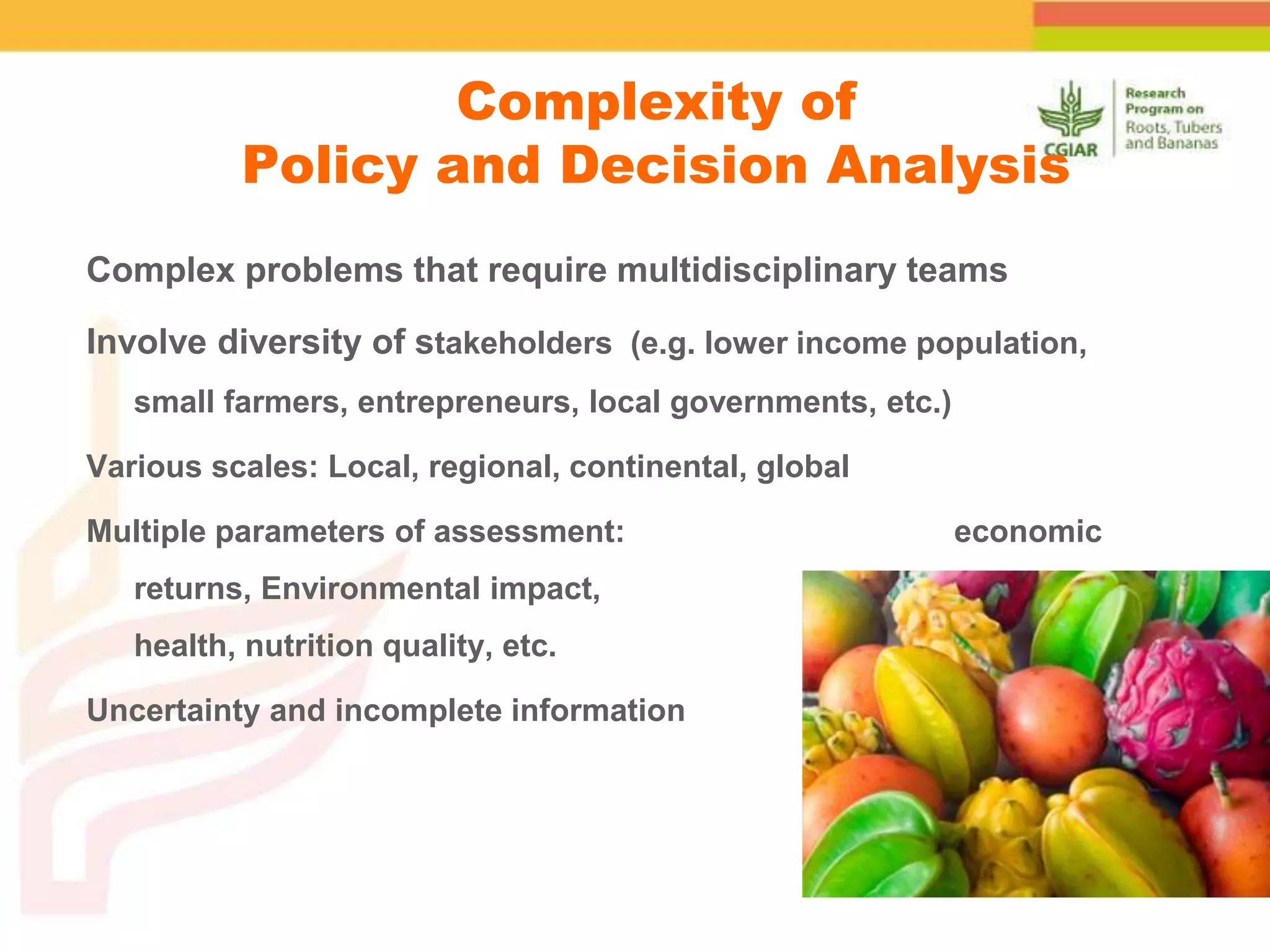 Complexity of
Policy and Decision Analysis

CGIAR

Research Program on Roots, Tubers and Bananas

Complex problems that require multidisciplinary teams

Involve diversity of stakeholders (e.g. lower income population, small farmers, entrepreneurs, local governments, etc.)

Various scales: Local, regional, continental, global

Multiple parameters of assessment: economic returns, Environmental impact, health, nutrition quality, etc.

Uncertainty and incomplete information